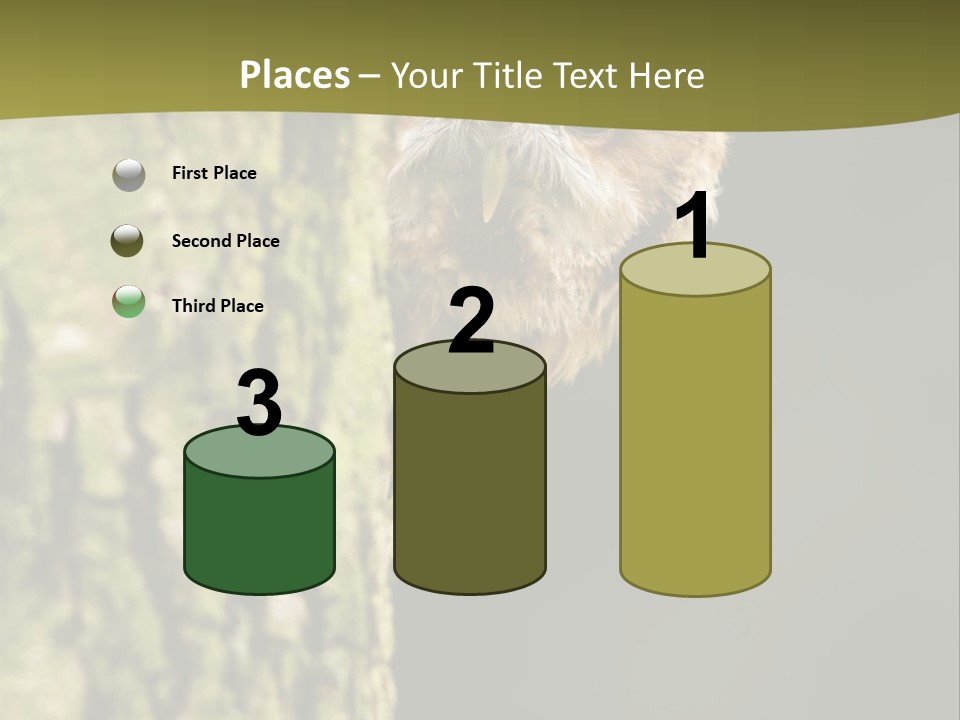 Places – Your Title Text Here

First Place

Second Place

Third Place

3

2

1